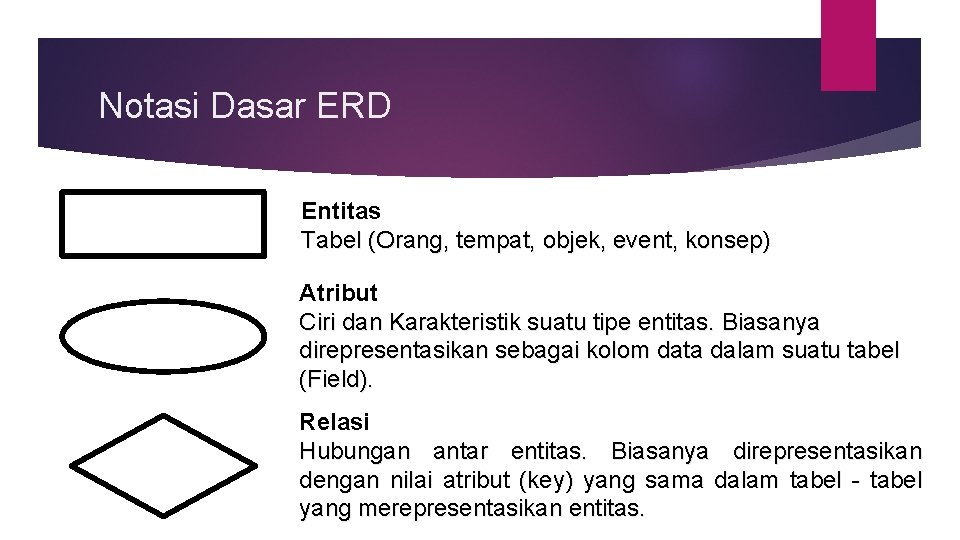 Notasi Dasar ERD

Entitas
Tabel (Orang, tempat, objek, event, konsep)

Atribut
Ciri dan Karakteristik suatu tipe entitas. Biasanya direpresentasikan sebagai kolom data dalam suatu tabel (Field).

Relasi
Hubungan antar entitas. Biasanya direpresentasikan dengan nilai atribut (key) yang sama dalam tabel - tabel yang merepresentasikan entitas.